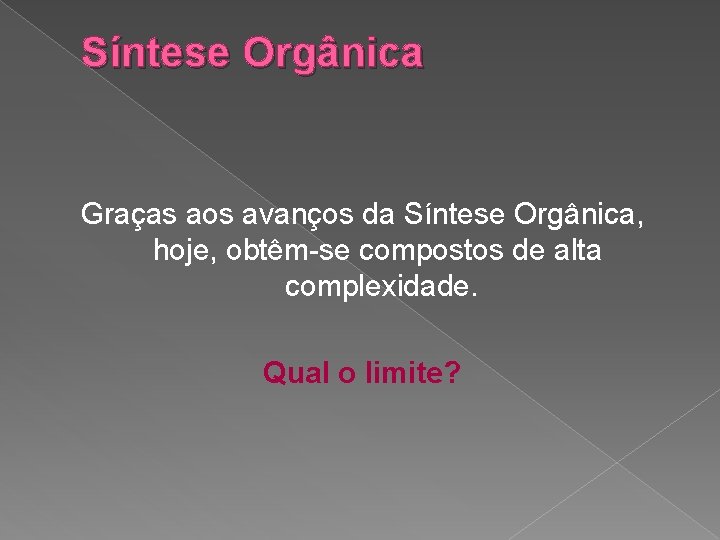 Síntese Orgânica

Graças aos avanços da Síntese Orgânica, hoje, obtêm-se compostos de alta complexidade.

Qual o limite?